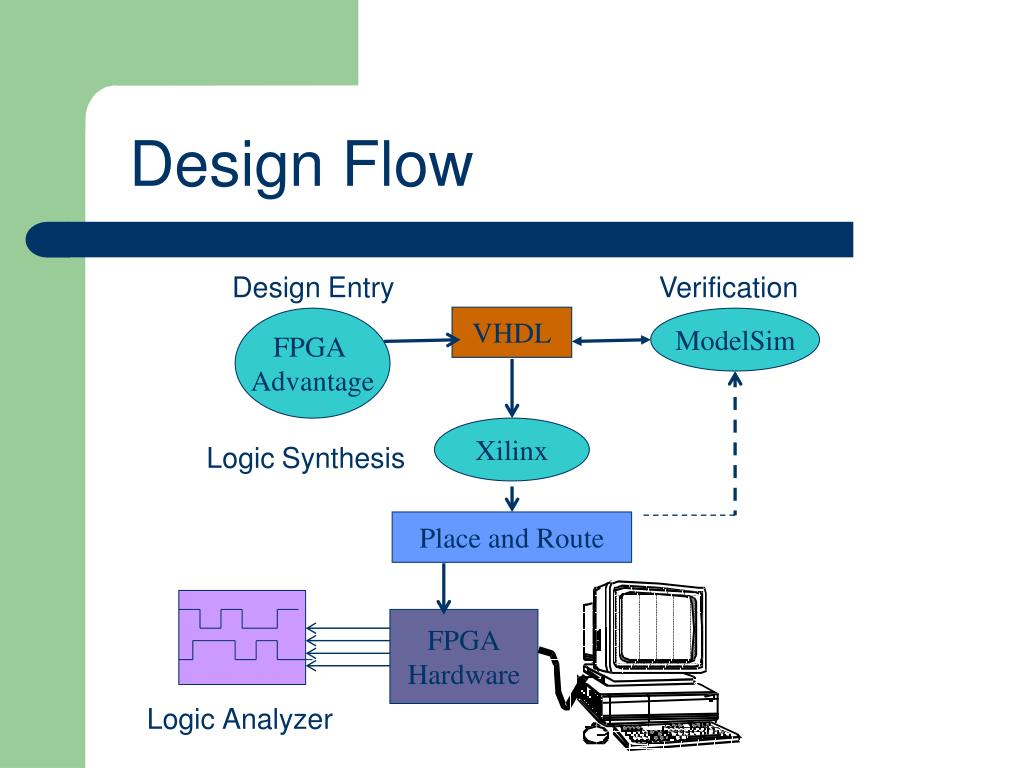 Design Flow

Design Entry

Verification

FPGA Advantage

VHDL

ModelSim

Logic Synthesis

Xilinx

Place and Route

FPGA Hardware

Logic Analyzer